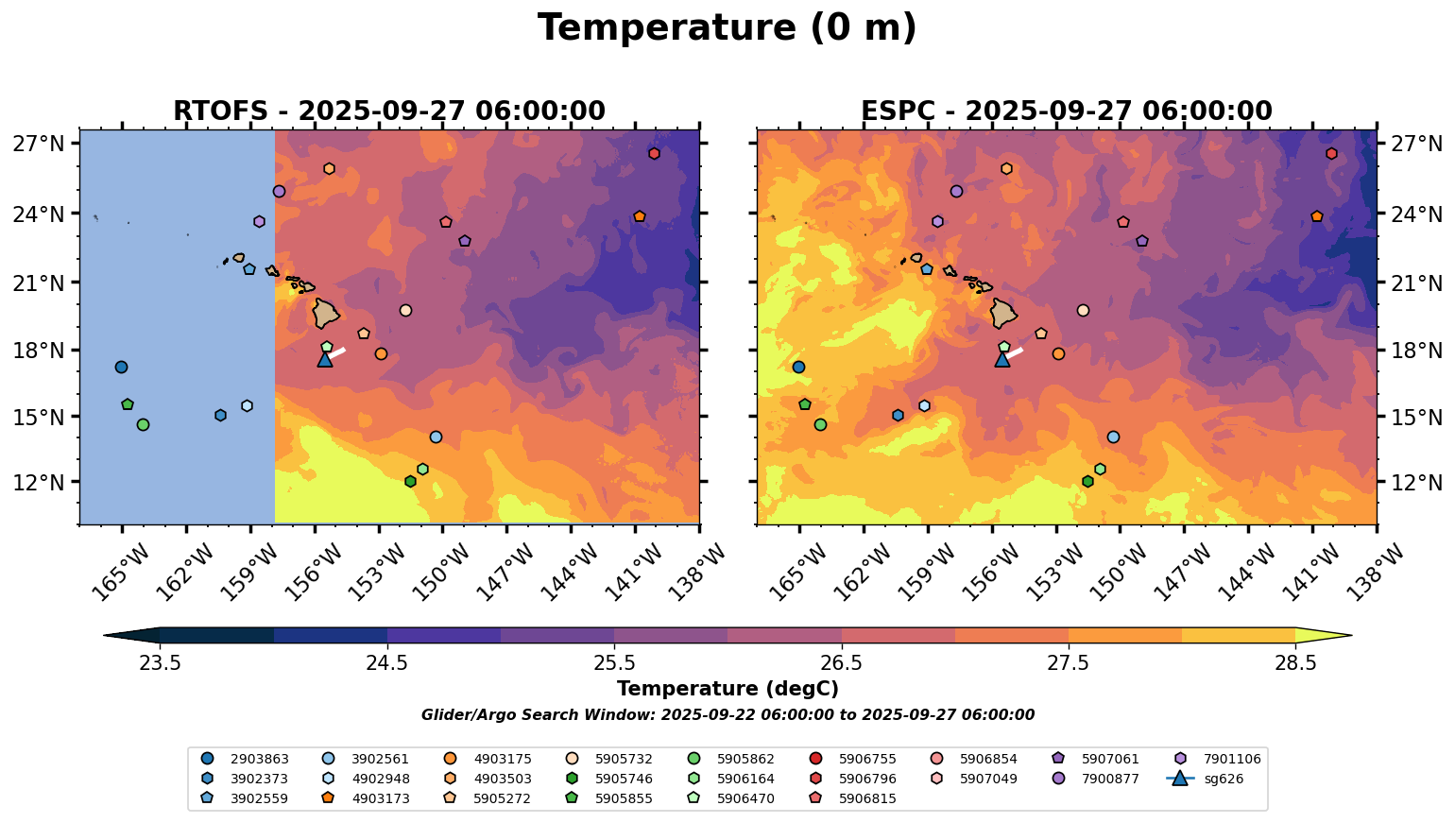 Temperature (0 m)

RTOFS - 2025-09-27 06:00:00

27°N
24°N
21°N
18°N
15°N
12°N

165°W 162°W 159°W 156°W 153°W 150°W 147°W 144°W 141°W 138°W

ESPC - 2025-09-27 06:00:00

27°N
24°N
21°N
18°N
15°N
12°N

165°W 162°W 159°W 156°W 153°W 150°W 147°W 144°W 141°W 138°W

23.5 24.5 25.5 26.5 27.5 28.5

Temperature (degC)

Glider/Argo Search Window: 2025-09-22 06:00:00 to 2025-09-27 06:00:00

2903863
3902373
3902559
3902561
4902948
4903173
4903175
4903503
5905272
5905732
5905746
5905855
5905862
5906164
5906470
5906755
5906796
5906815
5906854
5907049
5907061
7900877
7901106
sg626